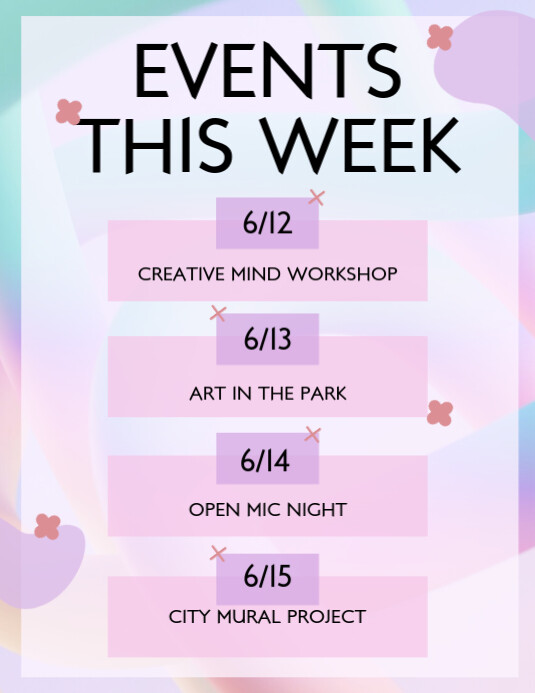 EVENTS THIS WEEK

6/12

CREATIVE MIND WORKSHOP

6/13

ART IN THE PARK

6/14

OPEN MIC NIGHT

6/15

CITY MURAL PROJECT